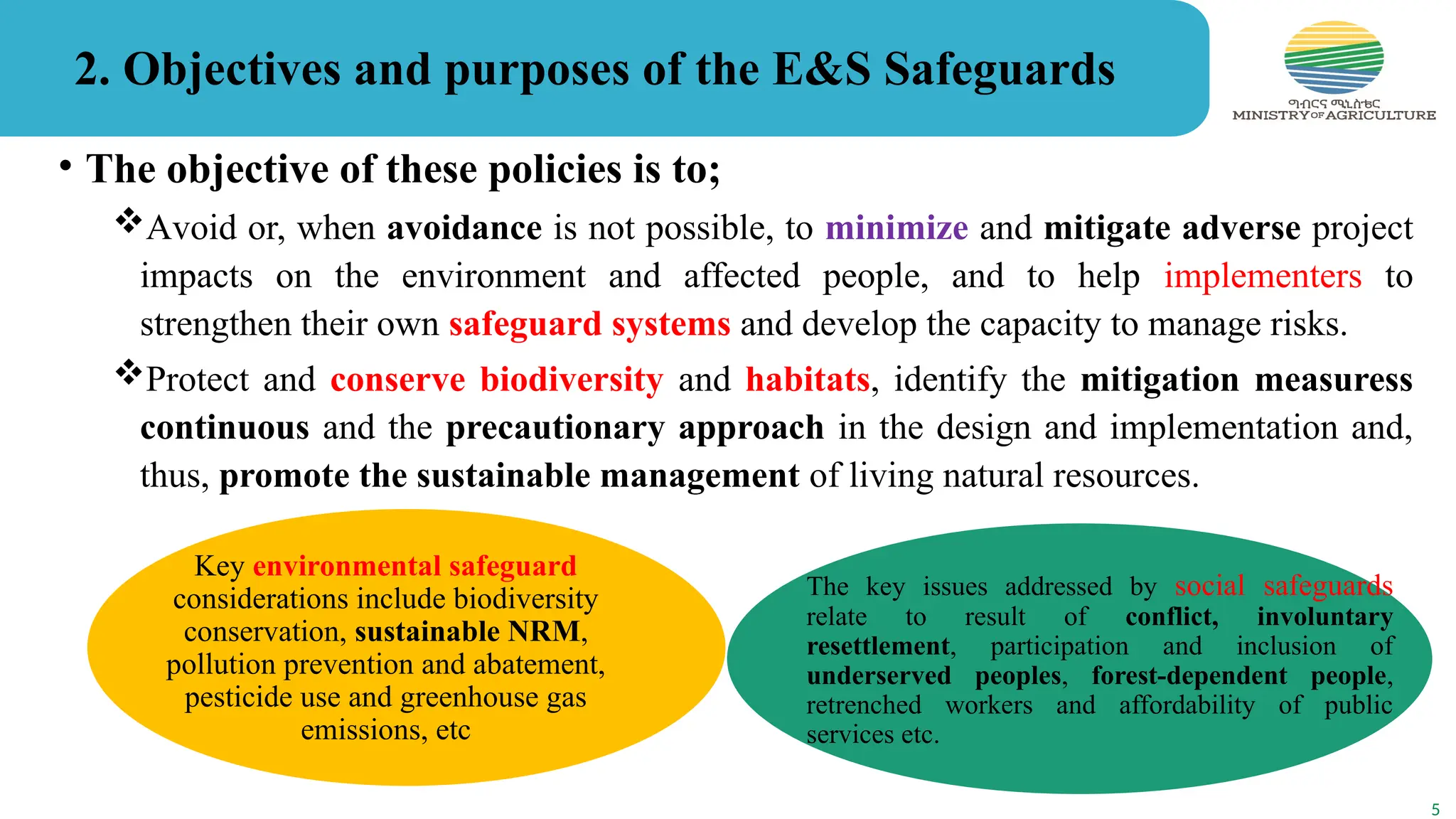 2. Objectives and purposes of the E&S Safeguards

ግብርና ሚኒስቴር
MINISTRY OF AGRICULTURE

• The objective of these policies is to;

❖Avoid or, when avoidance is not possible, to minimize and mitigate adverse project impacts on the environment and affected people, and to help implementers to strengthen their own safeguard systems and develop the capacity to manage risks.

❖Protect and conserve biodiversity and habitats, identify the mitigation measuress continuous and the precautionary approach in the design and implementation and, thus, promote the sustainable management of living natural resources.

Key environmental safeguard considerations include biodiversity conservation, sustainable NRM, pollution prevention and abatement, pesticide use and greenhouse gas emissions, etc

The key issues addressed by social safeguards relate to result of conflict, involuntary resettlement, participation and inclusion of underserved peoples, forest-dependent people, retrenched workers and affordability of public services etc.

5